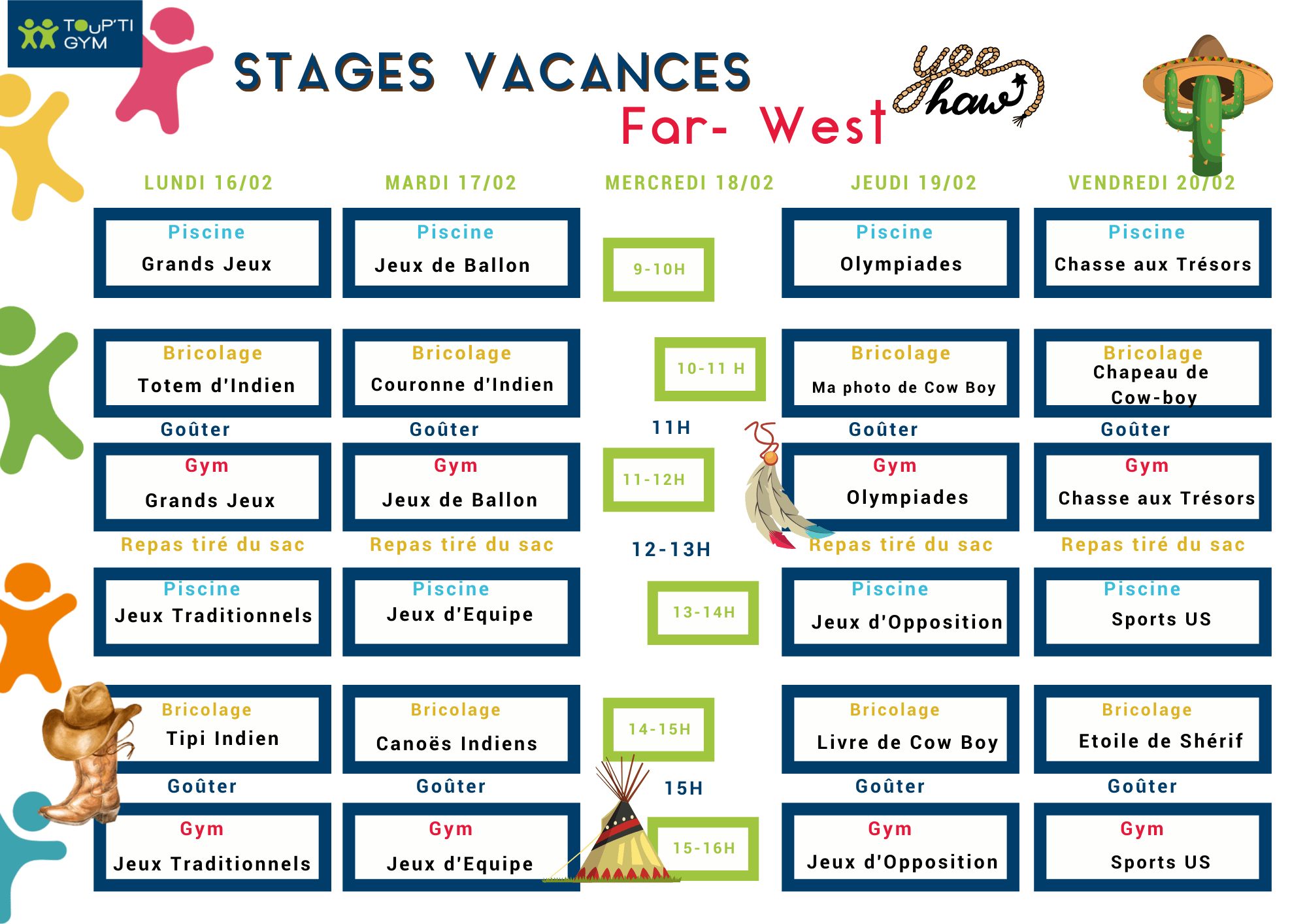 TOUP'TI GYM

STAGES VACANCES
Far- West

yee haw

| LUNDI 16/02 | MARDI 17/02 | MERCREDI 18/02 | JEUDI 19/02 | VENDREDI 20/02 |
|---|---|---|---|---|
| Piscine Grands Jeux | Piscine Jeux de Ballon | 9-10H | Piscine Olympiades | Piscine Chasse aux Trésors |
| Bricolage Totem d'Indien | Bricolage Couronne d'Indien | 10-11 H | Bricolage Ma photo de Cow Boy | Bricolage Chapeau de Cow-boy |
| Goûter | Goûter | 11H | Goûter | Goûter |
| Gym Grands Jeux | Gym Jeux de Ballon | 11-12H | Gym Olympiades | Gym Chasse aux Trésors |
| Repas tiré du sac | Repas tiré du sac | 12-13H | Repas tiré du sac | Repas tiré du sac |
| Piscine Jeux Traditionnels | Piscine Jeux d'Equipe | 13-14H | Piscine Jeux d'Opposition | Piscine Sports US |
| Bricolage Tipi Indien | Bricolage Canoës Indiens | 14-15H | Bricolage Livre de Cow Boy | Bricolage Etoile de Shérif |
| Goûter | Goûter | 15H | Goûter | Goûter |
| Gym Jeux Traditionnels | Gym Jeux d'Equipe | 15-16H | Gym Jeux d'Opposition | Gym Sports US |